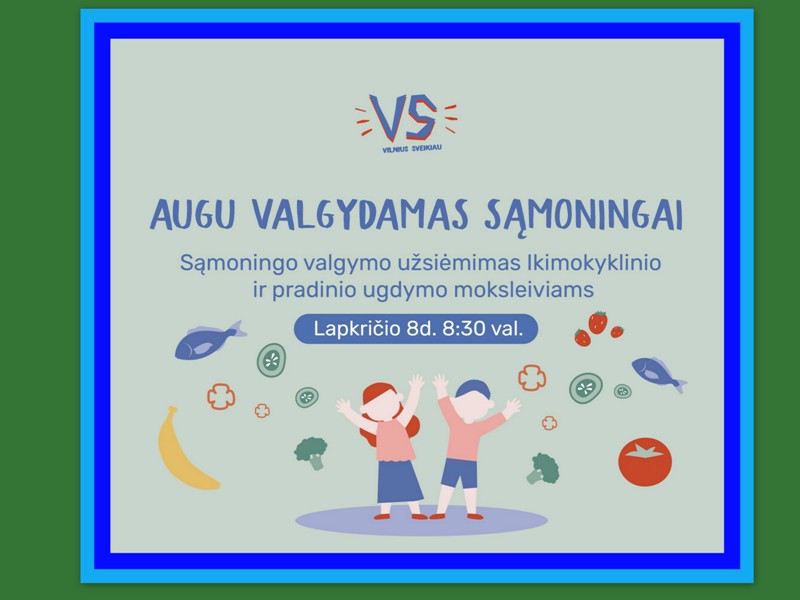 VS
VILNIUS SVEIKIAU

AUGU VALGYDAMAS SĄMONINGAI

Sąmoningo valgymo užsiėmimas Ikimokyklinio ir pradinio ugdymo moksleiviams

Lapkričio 8d. 8:30 val.